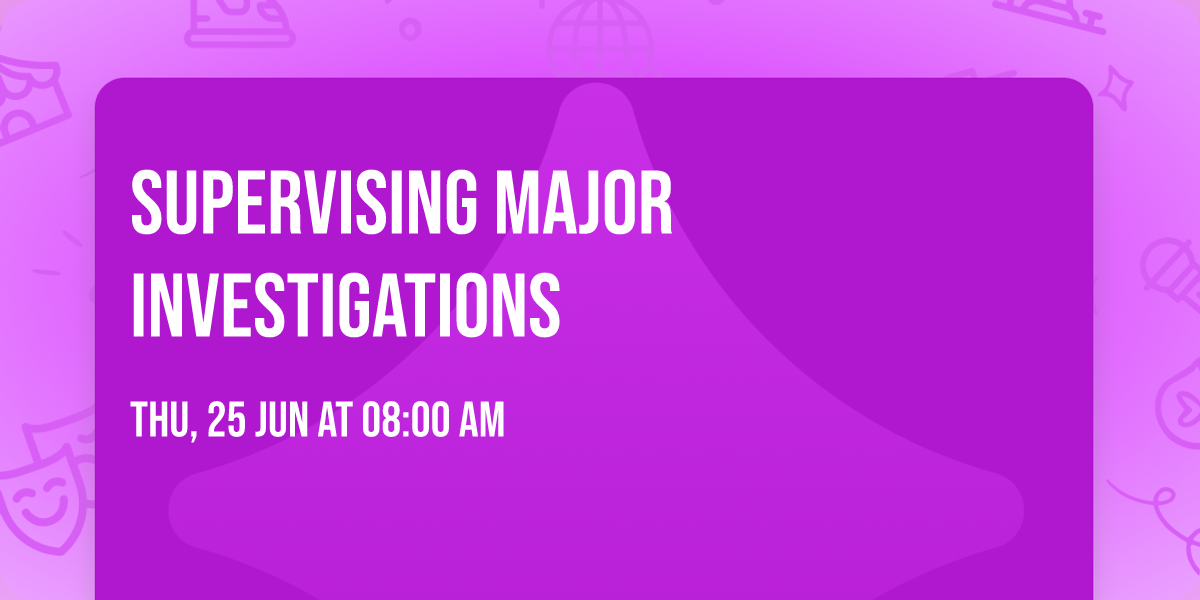 SUPERVISING MAJOR INVESTIGATIONS

THU, 25 JUN AT 08:00 AM